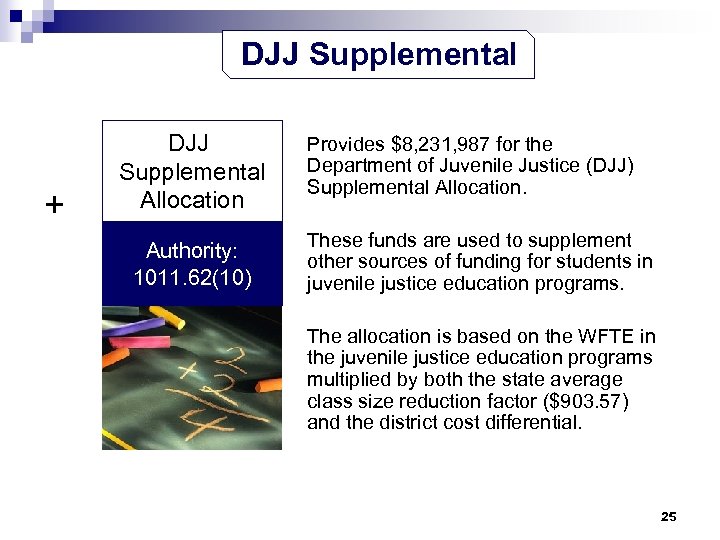 DJJ Supplemental

+

DJJ Supplemental Allocation

Authority: 1011.62(10)

Provides \$8,231,987 for the Department of Juvenile Justice (DJJ) Supplemental Allocation.

These funds are used to supplement other sources of funding for students in juvenile justice education programs.

The allocation is based on the WFTE in the juvenile justice education programs multiplied by both the state average class size reduction factor (\$903.57) and the district cost differential.

25